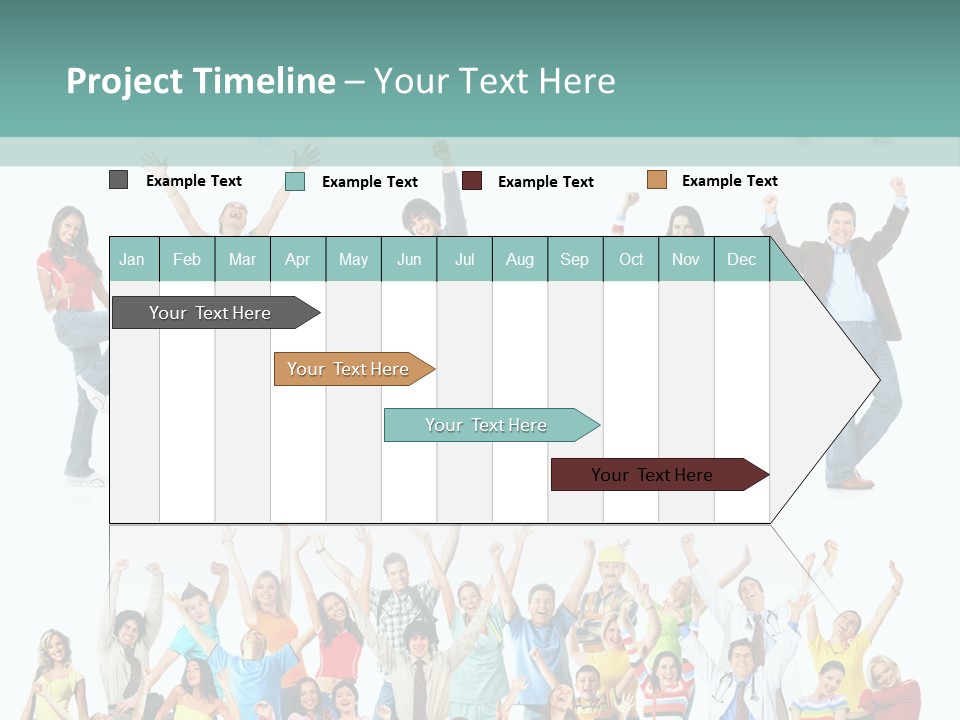 Project Timeline – Your Text Here

Example Text Example Text Example Text Example Text

| Jan | Feb | Mar | Apr | May | Jun | Jul | Aug | Sep | Oct | Nov | Dec |
|---|---|---|---|---|---|---|---|---|---|---|---|

Your Text Here

Your Text Here

Your Text Here

Your Text Here